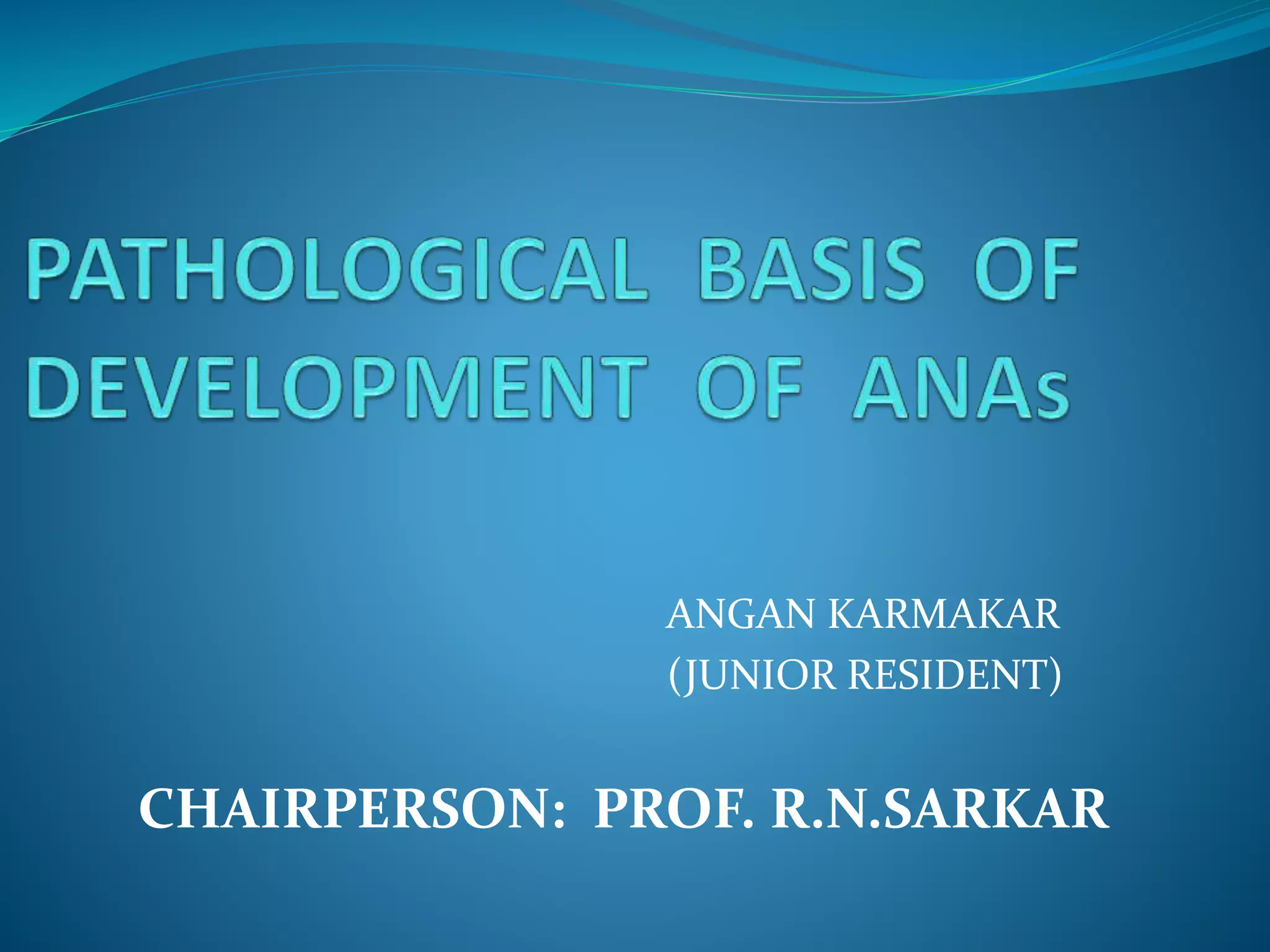 PATHOLOGICAL BASIS OF DEVELOPMENT OF ANAs

ANGAN KARMAKAR
(JUNIOR RESIDENT)

CHAIRPERSON: PROF. R.N.SARKAR